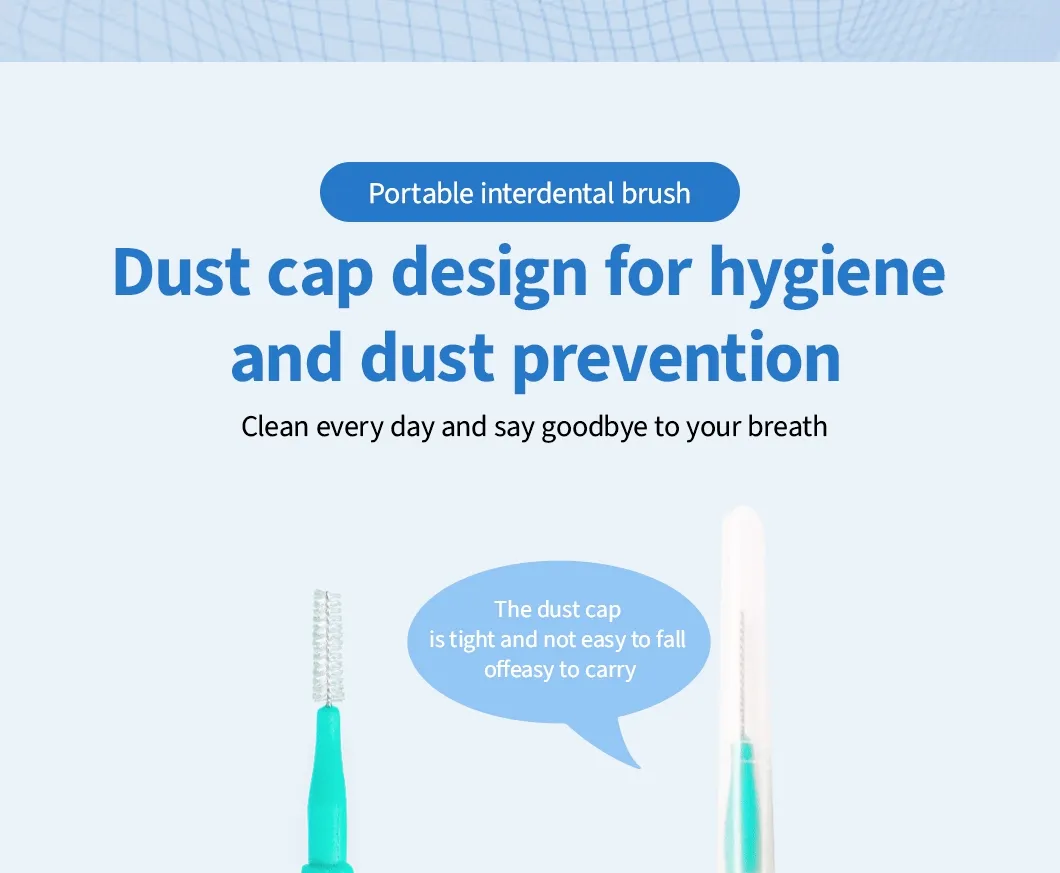 Portable interdental brush

Dust cap design for hygiene and dust prevention

Clean every day and say goodbye to your breath

The dust cap is tight and not easy to fall offeasy to carry